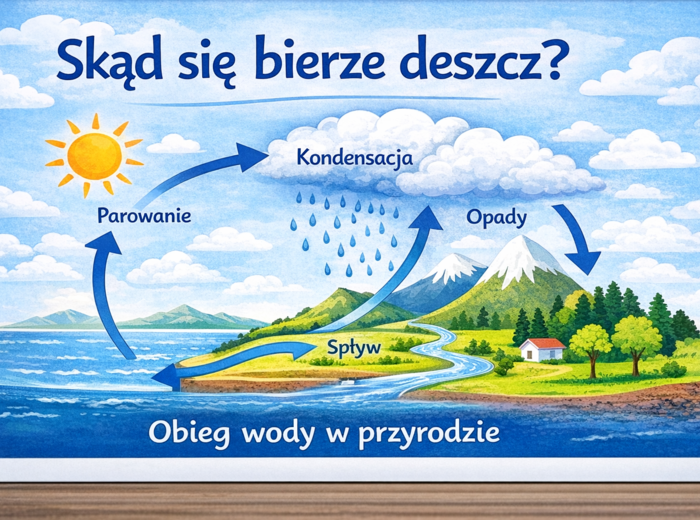 Skąd się bierze deszcz?

Kondensacja

Parowanie

Opady

Spływ

Obieg wody w przyrodzie